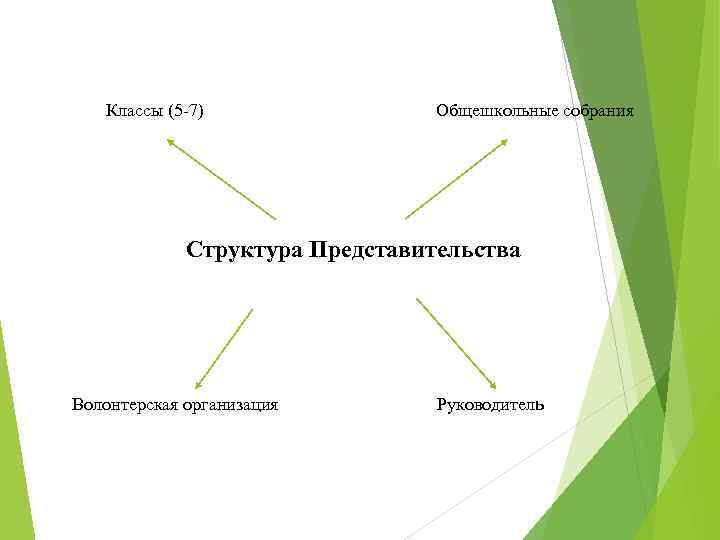 Классы (5-7)

Общешкольные собрания

Структура Представительства

Волонтерская организация

Руководитель